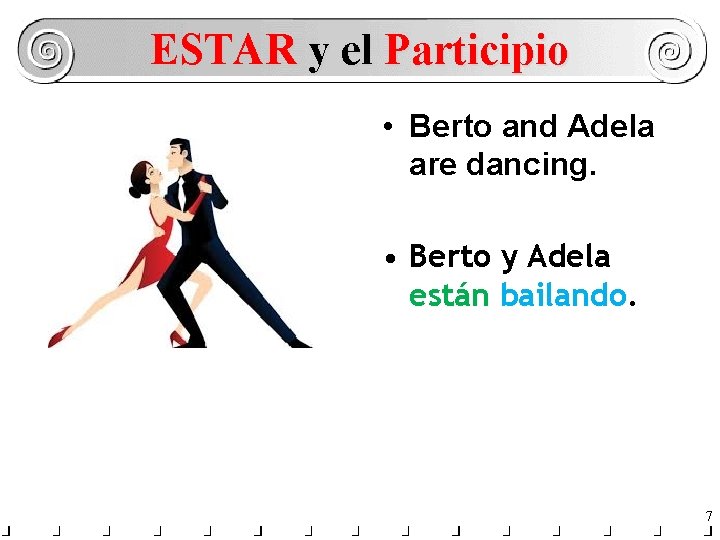 ESTAR y el Participio

• Berto and Adela are dancing.

• Berto y Adela están bailando.

7